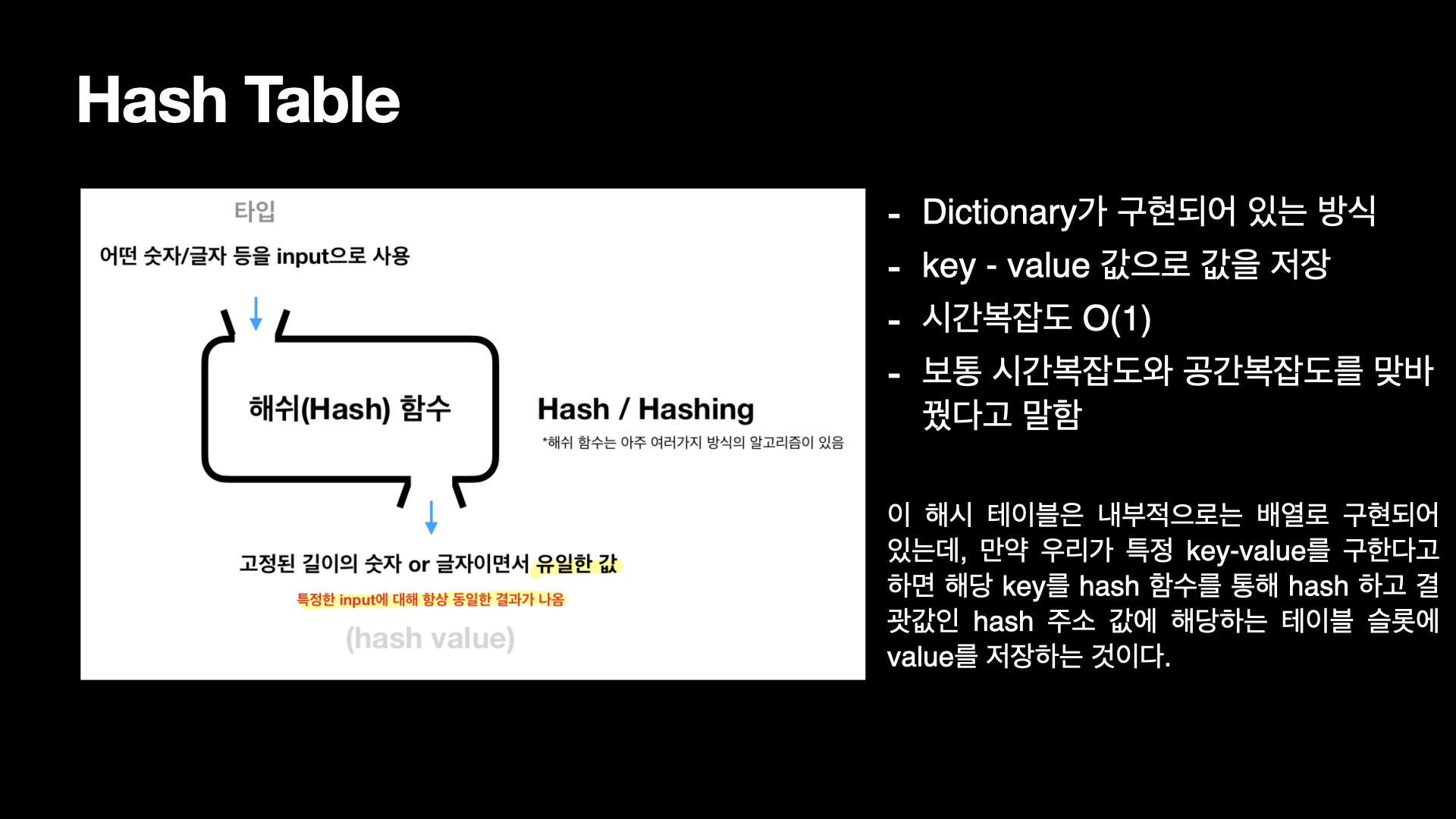 Hash Table

타입

어떤 숫자/글자 등을 input으로 사용

해쉬(Hash) 함수

Hash / Hashing

*해쉬 함수는 아주 여러가지 방식의 알고리즘이 있음

고정된 길이의 숫자 or 글자이면서 유일한 값

특정한 input에 대해 항상 동일한 결과가 나옴

(hash value)

- Dictionary가 구현되어 있는 방식
- key - value 값으로 값을 저장
- 시간복잡도 O(1)
- 보통 시간복잡도와 공간복잡도를 맞바꿨다고 말함

이 해시 테이블은 내부적으로는 배열로 구현되어 있는데, 만약 우리가 특정 key-value를 구한다고 하면 해당 key를 hash 함수를 통해 hash 하고 결괏값인 hash 주소 값에 해당하는 테이블 슬롯에 value를 저장하는 것이다.